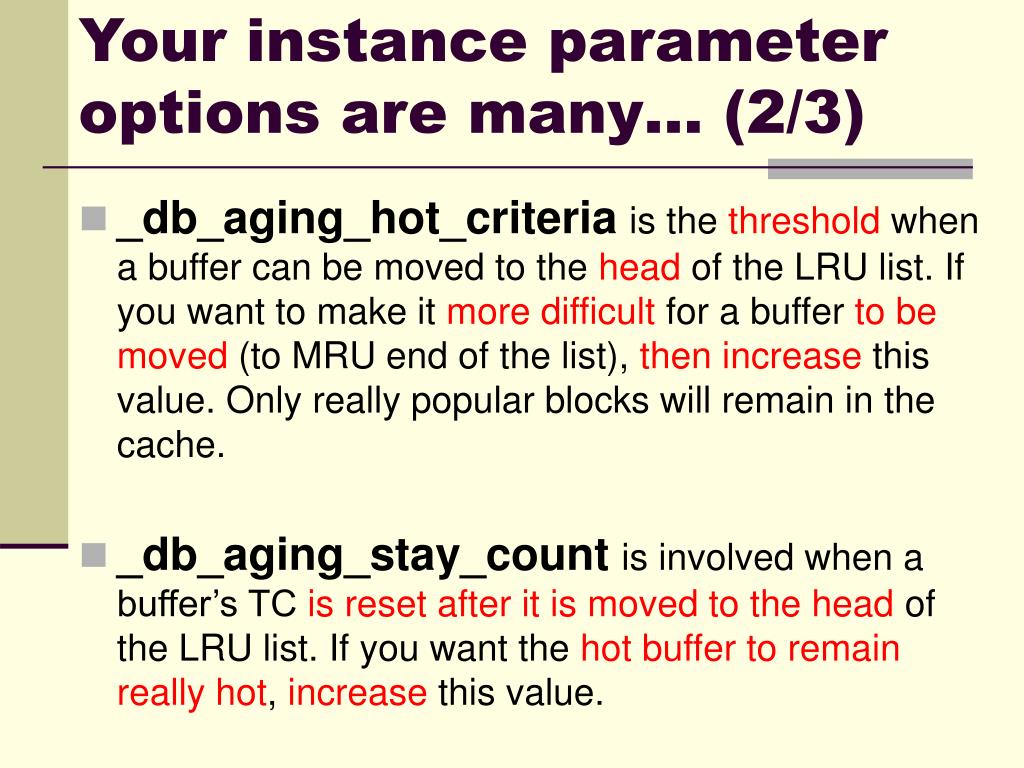 Your instance parameter options are many… (2/3)

_db_aging_hot_criteria is the threshold when a buffer can be moved to the head of the LRU list. If you want to make it more difficult for a buffer to be moved (to MRU end of the list), then increase this value. Only really popular blocks will remain in the cache.

_db_aging_stay_count is involved when a buffer’s TC is reset after it is moved to the head of the LRU list. If you want the hot buffer to remain really hot, increase this value.